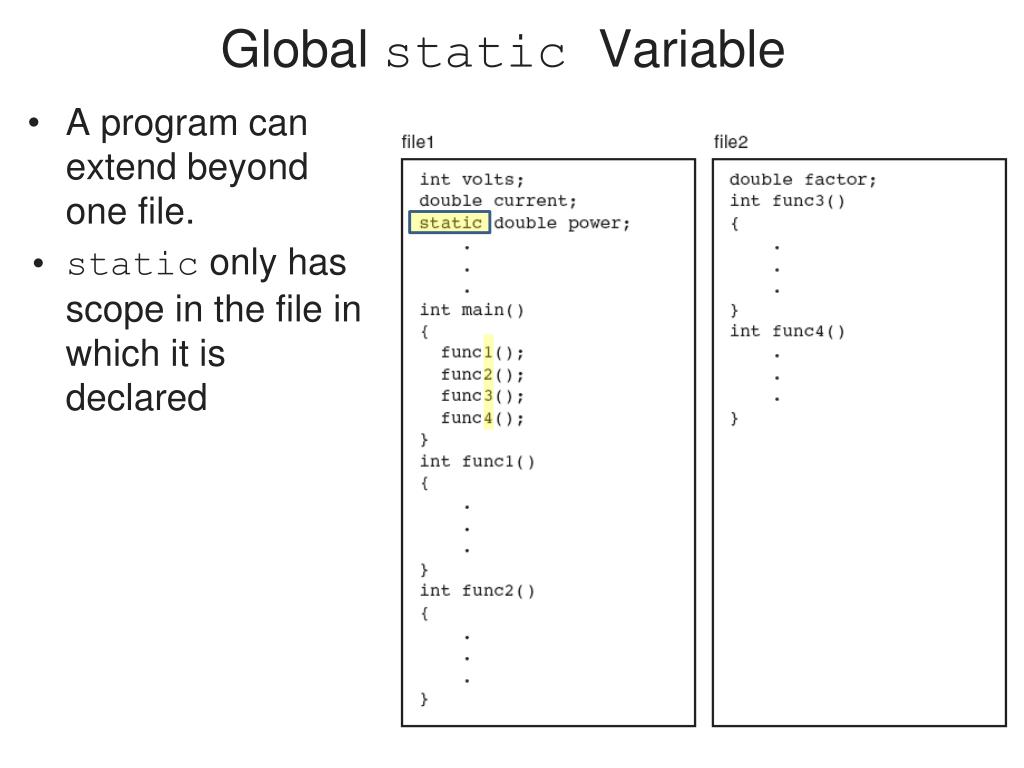 Global static Variable

• A program can extend beyond one file.
• static only has scope in the file in which it is declared

file1

int volts;
double current;
static double power;
.
.
.
int main()
{
func1();
func2();
func3();
func4();
}
int func1()
{
.
.
.
}
int func2()
{
.
.
.
}

file2

double factor;
int func3()
{
.
.
.
}
int func4()
.
.
.
}